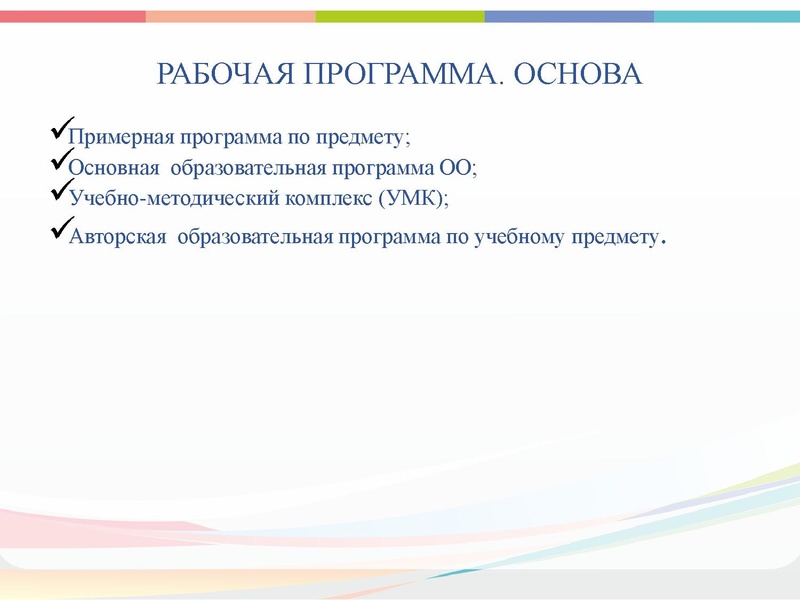 РАБОЧАЯ ПРОГРАММА. ОСНОВА

✓Примерная программа по предмету;
✓Основная образовательная программа ОО;
✓Учебно-методический комплекс (УМК);
✓Авторская образовательная программа по учебному предмету.